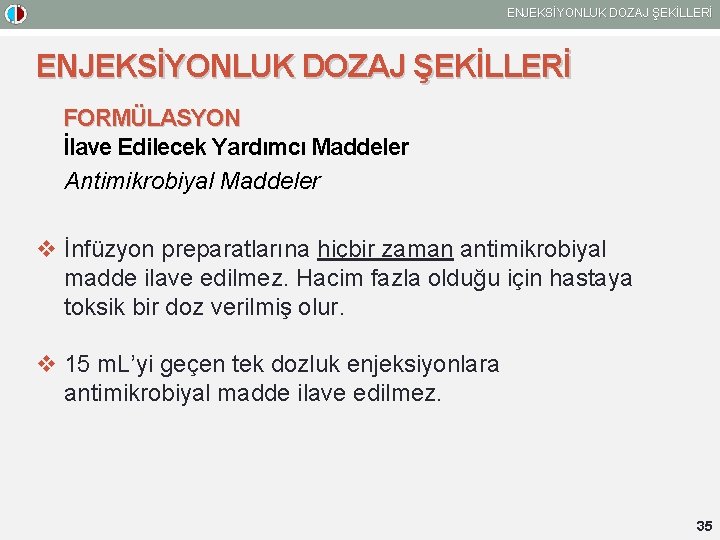 ENJEKSİYONLUK DOZAJ ŞEKİLLERİ

ENJEKSİYONLUK DOZAJ ŞEKİLLERİ

FORMÜLASYON
İlave Edilecek Yardımcı Maddeler
Antimikrobiyal Maddeler

❖ İnfüzyon preparatlarına hiçbir zaman antimikrobiyal madde ilave edilmez. Hacim fazla olduğu için hastaya toksik bir doz verilmiş olur.

❖ 15 mL'yi geçen tek dozluk enjeksiyonlara antimikrobiyal madde ilave edilmez.

35